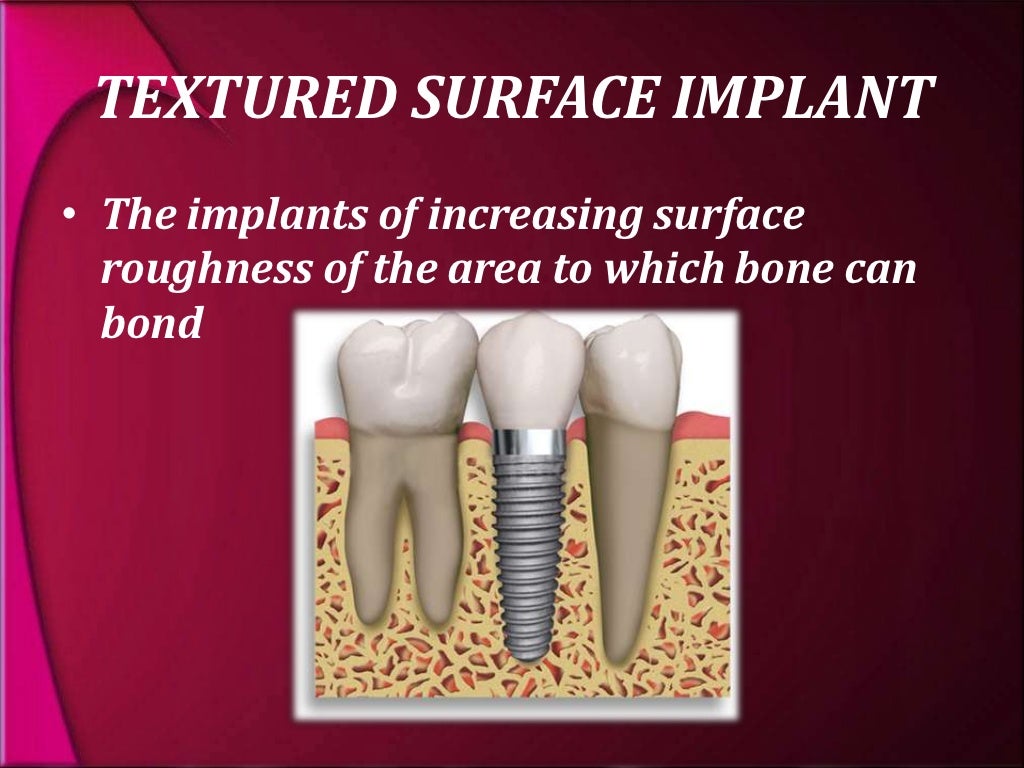 TEXTURED SURFACE IMPLANT

• The implants of increasing surface roughness of the area to which bone can bond